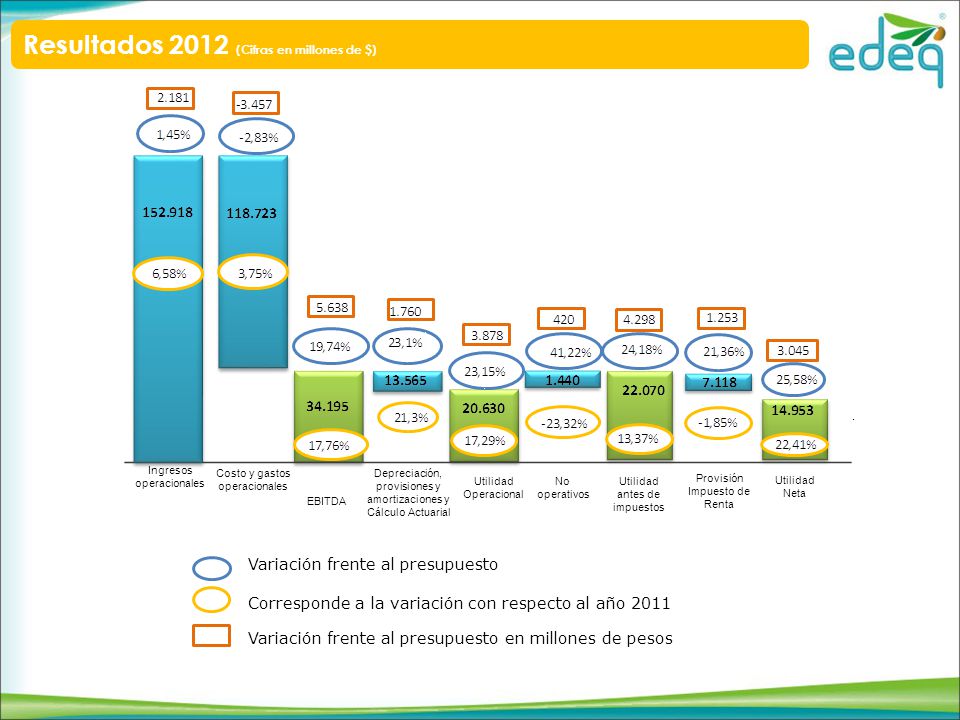 Resultados 2012 (Cifras en millones de $)

edeq

2.181
1,45%
152.918
6,58%
Ingresos operacionales

-3.457
-2,83%
118.723
3,75%
Costo y gastos operacionales

5.638
19,74%
34.195
17,76%
EBITDA

1.760
23,1%
13.565
21,3%
Depreciación, provisiones y amortizaciones y Cálculo Actuarial

3.878
23,15%
20.630
17,29%
Utilidad Operacional

420
41,22%
1.440
-23,32%
No operativos

4.298
24,18%
22.070
13,37%
Utilidad antes de impuestos

1.253
21,36%
7.118
-1,85%
Provisión Impuesto de Renta

3.045
25,58%
14.953
22,41%
Utilidad Neta

Variación frente al presupuesto
Corresponde a la variación con respecto al año 2011
Variación frente al presupuesto en millones de pesos